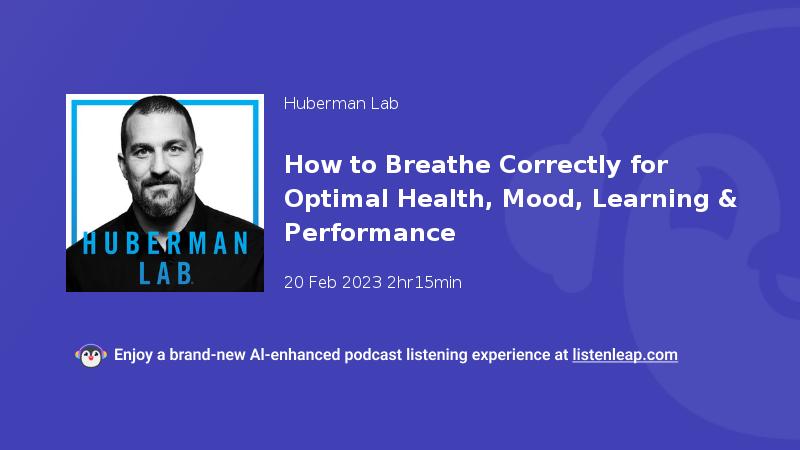 HUBERMAN LAB

Huberman Lab

How to Breathe Correctly for Optimal Health, Mood, Learning & Performance

20 Feb 2023 2hr15min

Enjoy a brand-new AI-enhanced podcast listening experience at listenleap.com